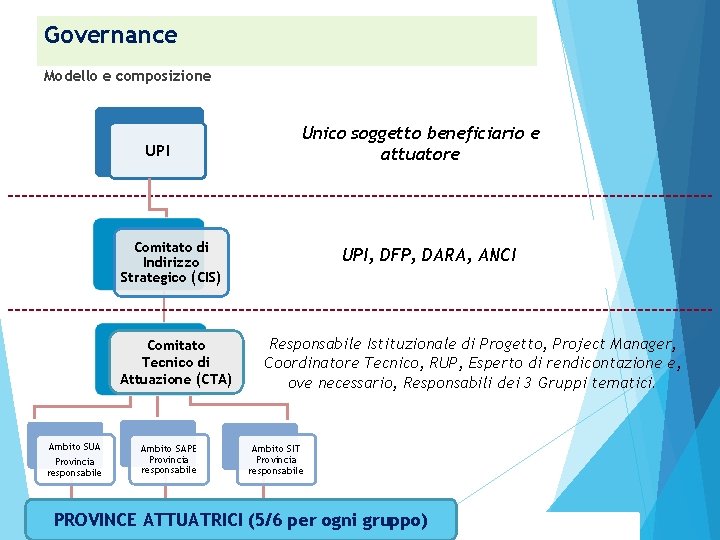 Governance

Modello e composizione

UPI

Unico soggetto beneficiario e attuatore

Comitato di Indirizzo Strategico (CIS)

UPI, DFP, DARA, ANCI

Comitato Tecnico di Attuazione (CTA)

Responsabile Istituzionale di Progetto, Project Manager, Coordinatore Tecnico, RUP, Esperto di rendicontazione e, ove necessario, Responsabili dei 3 Gruppi tematici.

Ambito SUA Provincia responsabile

Ambito SAPE Provincia responsabile

Ambito SIT Provincia responsabile

PROVINCE ATTUATRICI (5/6 per ogni gruppo)